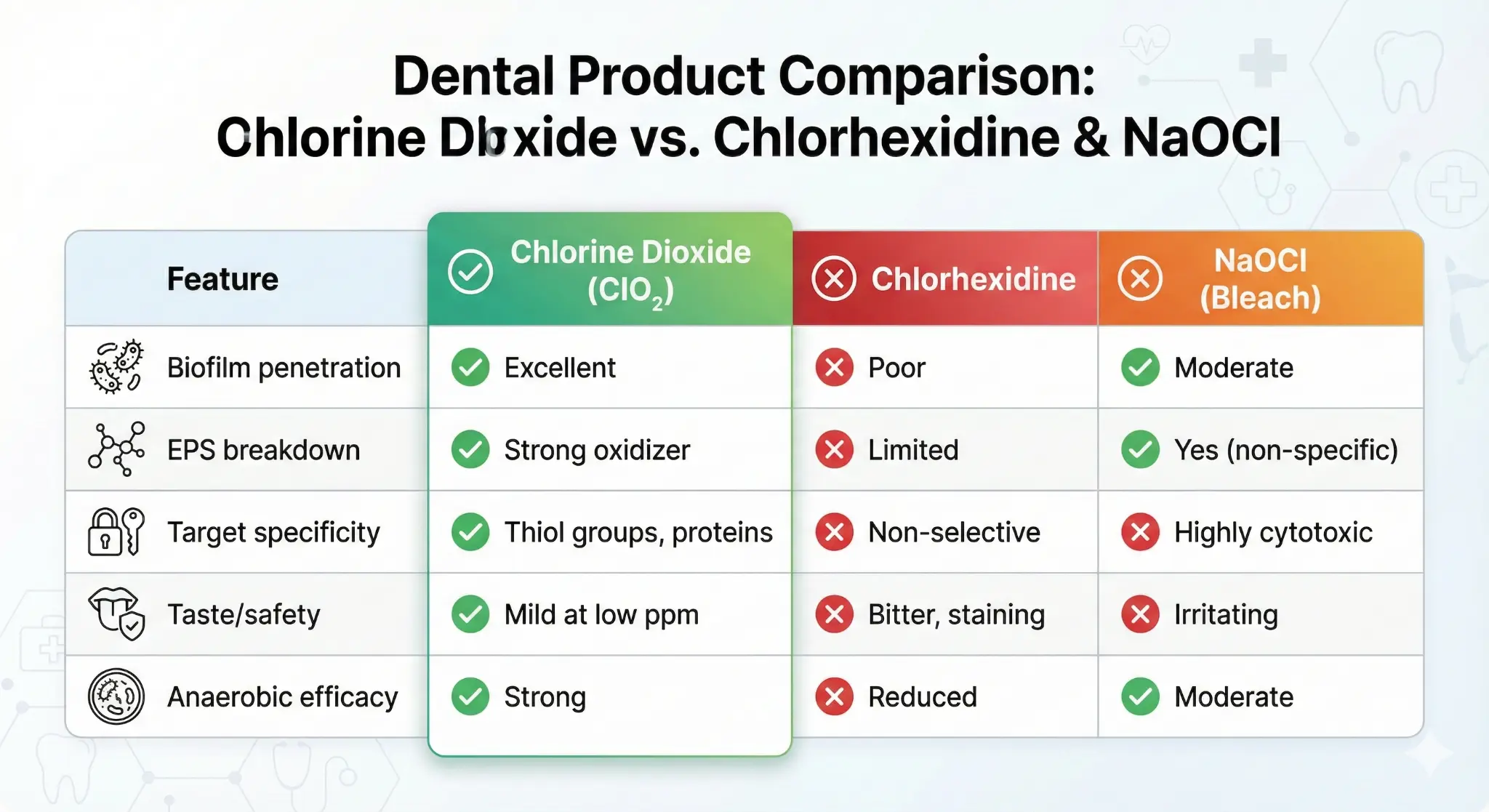 Dental Product Comparison:
Chlorine Dioxide vs. Chlorhexidine & NaOCl

| Feature | Chlorine Dioxide ($ClO_2$) | Chlorhexidine | NaOCl (Bleach) |
|---|---|---|---|
| Biofilm penetration | Excellent | Poor | Moderate |
| EPS breakdown | Strong oxidizer | Limited | Yes (non-specific) |
| Target specificity | Thiol groups, proteins | Non-selective | Highly cytotoxic |
| Taste/safety | Mild at low ppm | Bitter, staining | Irritating |
| Anaerobic efficacy | Strong | Reduced | Moderate |